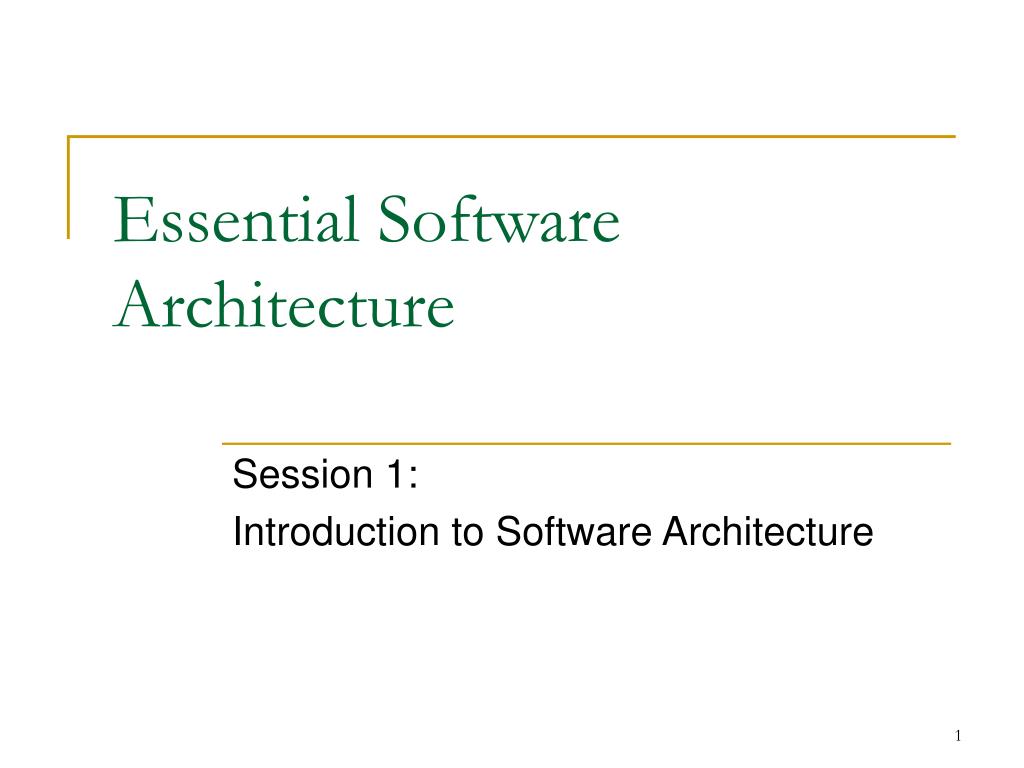 Essential Software Architecture

Session 1:
Introduction to Software Architecture

1